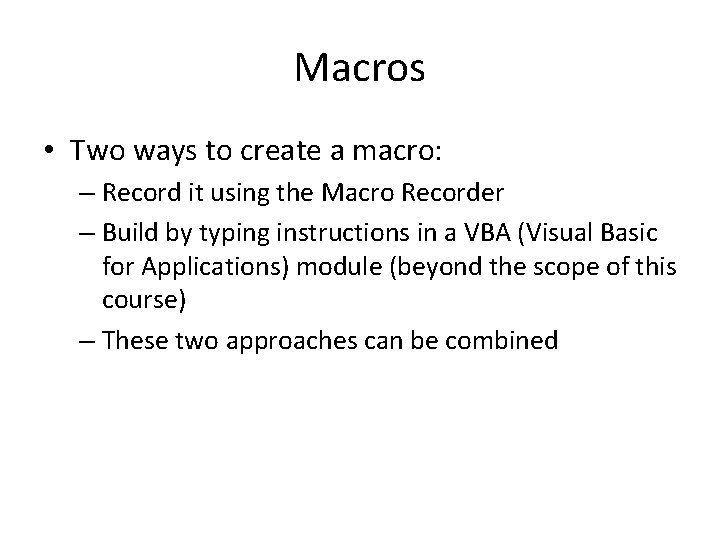 Macros

• Two ways to create a macro:
– Record it using the Macro Recorder
– Build by typing instructions in a VBA (Visual Basic for Applications) module (beyond the scope of this course)
– These two approaches can be combined